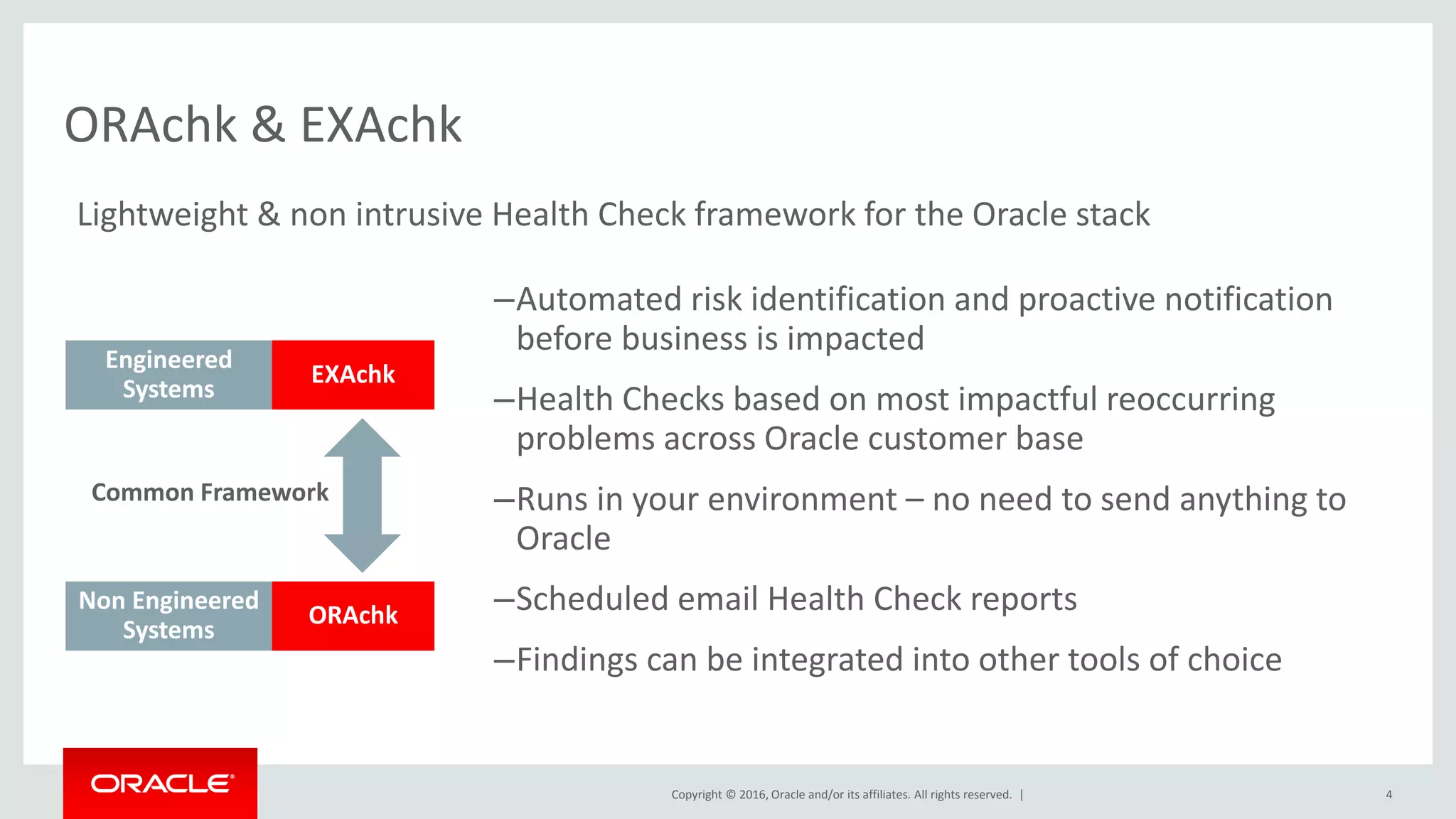 ORAchk & EXAchk

Lightweight & non intrusive Health Check framework for the Oracle stack

Engineered Systems

EXAchk

Common Framework

Non Engineered Systems

ORAchk

–Automated risk identification and proactive notification before business is impacted

–Health Checks based on most impactful reoccurring problems across Oracle customer base

–Runs in your environment – no need to send anything to Oracle

–Scheduled email Health Check reports

–Findings can be integrated into other tools of choice

ORACLE

Copyright © 2016, Oracle and/or its affiliates. All rights reserved. |

4